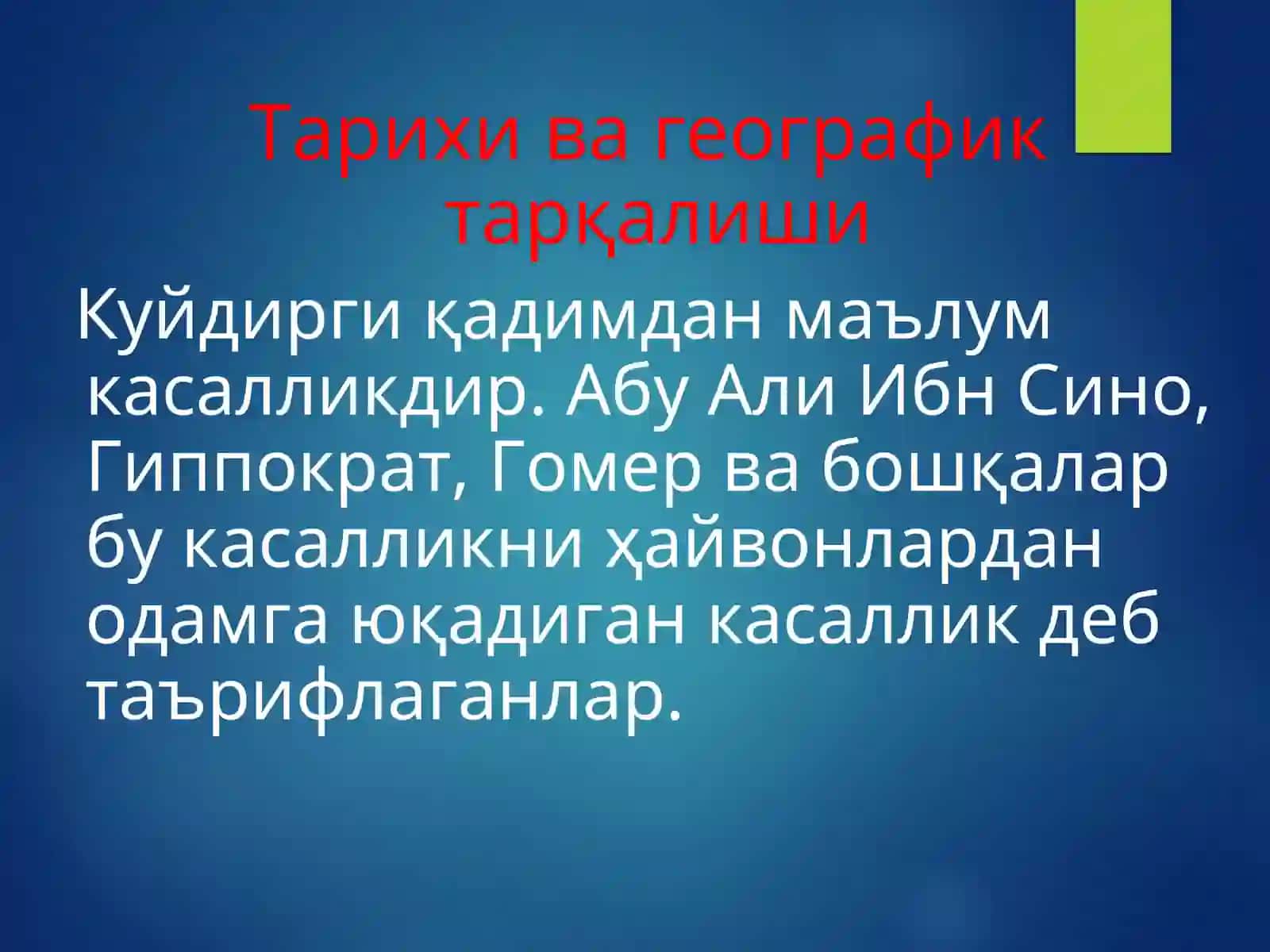 Тарихи ва географик тарқалиши

Куйдирги қадимдан маълум касалликдир. Абу Али Ибн Сино, Гиппократ, Гомер ва бошқалар бу касалликни ҳайвонлардан одамга юқадиган касаллик деб таърифлаганлар.